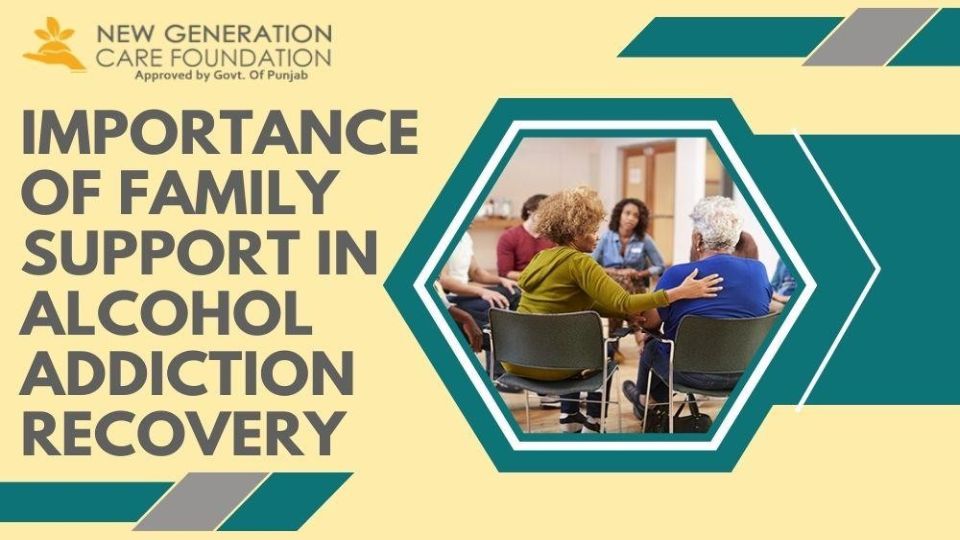 NEW GENERATION
CARE FOUNDATION
Approved by Govt. Of Punjab

IMPORTANCE OF FAMILY SUPPORT IN ALCOHOL ADDICTION RECOVERY